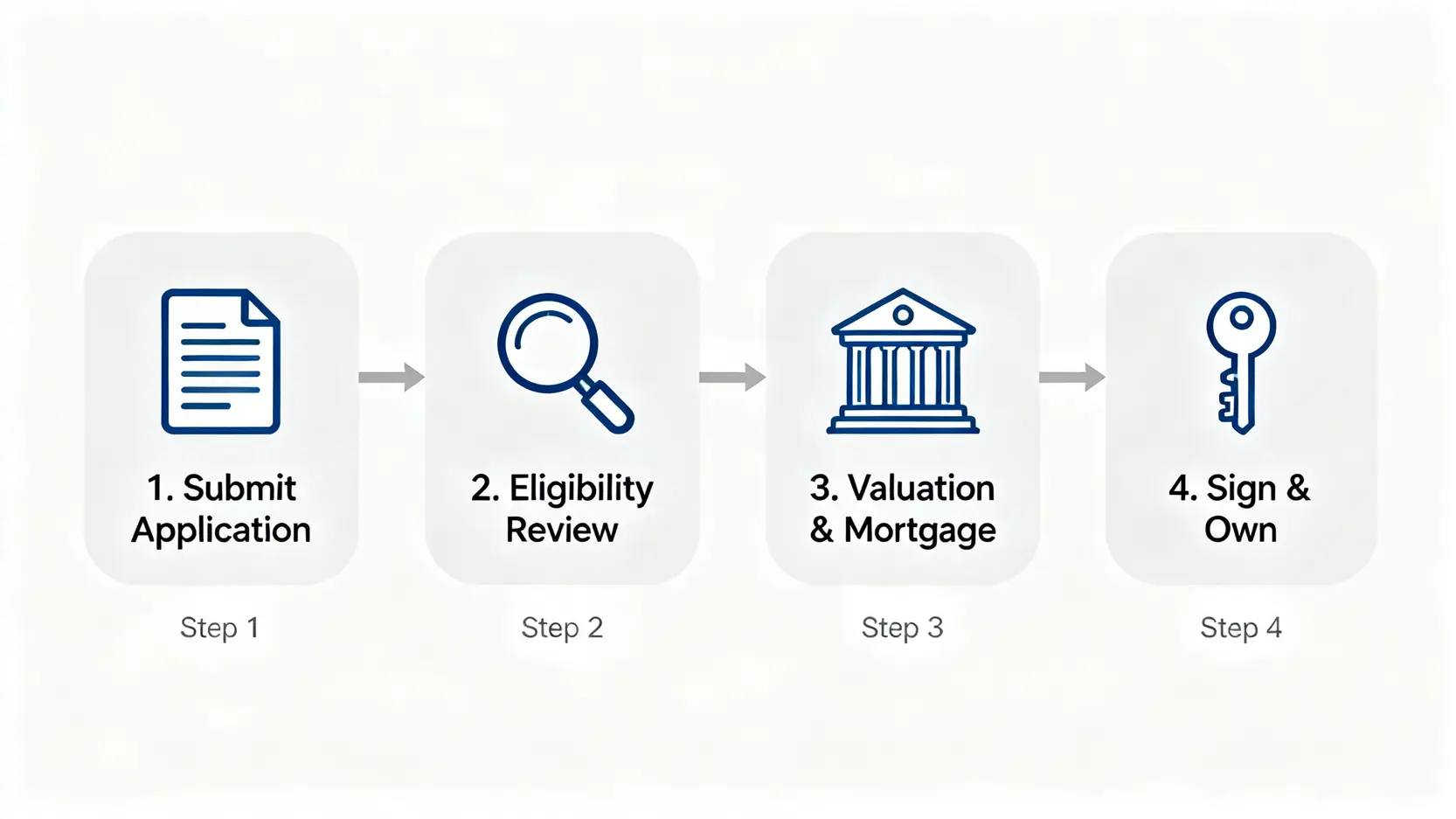 1. Submit Application

Step 1

2. Eligibility Review

Step 2

3. Valuation & Mortgage

Step 3

4. Sign & Own

Step 4